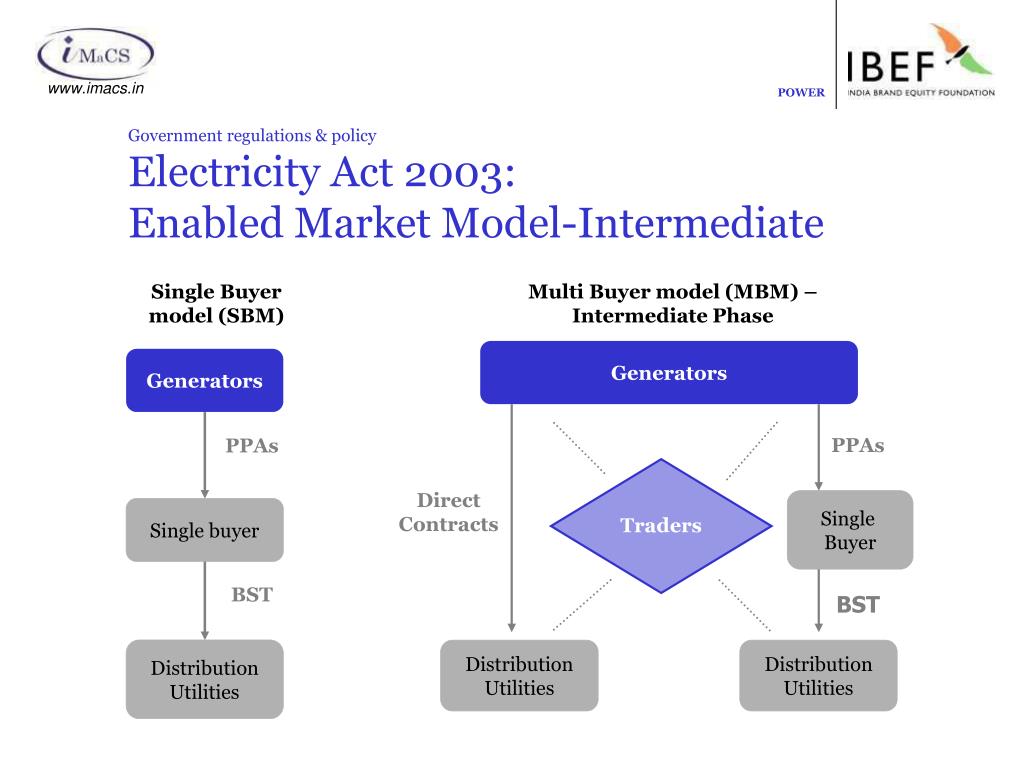 iMaCS
www.imacs.in

POWER

IBEF
INDIA BRAND EQUITY FOUNDATION

Government regulations & policy

Electricity Act 2003:
Enabled Market Model-Intermediate

Single Buyer model (SBM)

Generators

PPAs

Single buyer

BST

Distribution Utilities

Multi Buyer model (MBM) – Intermediate Phase

Generators

Direct Contracts

Traders

PPAs

Single Buyer

BST

Distribution Utilities

Distribution Utilities